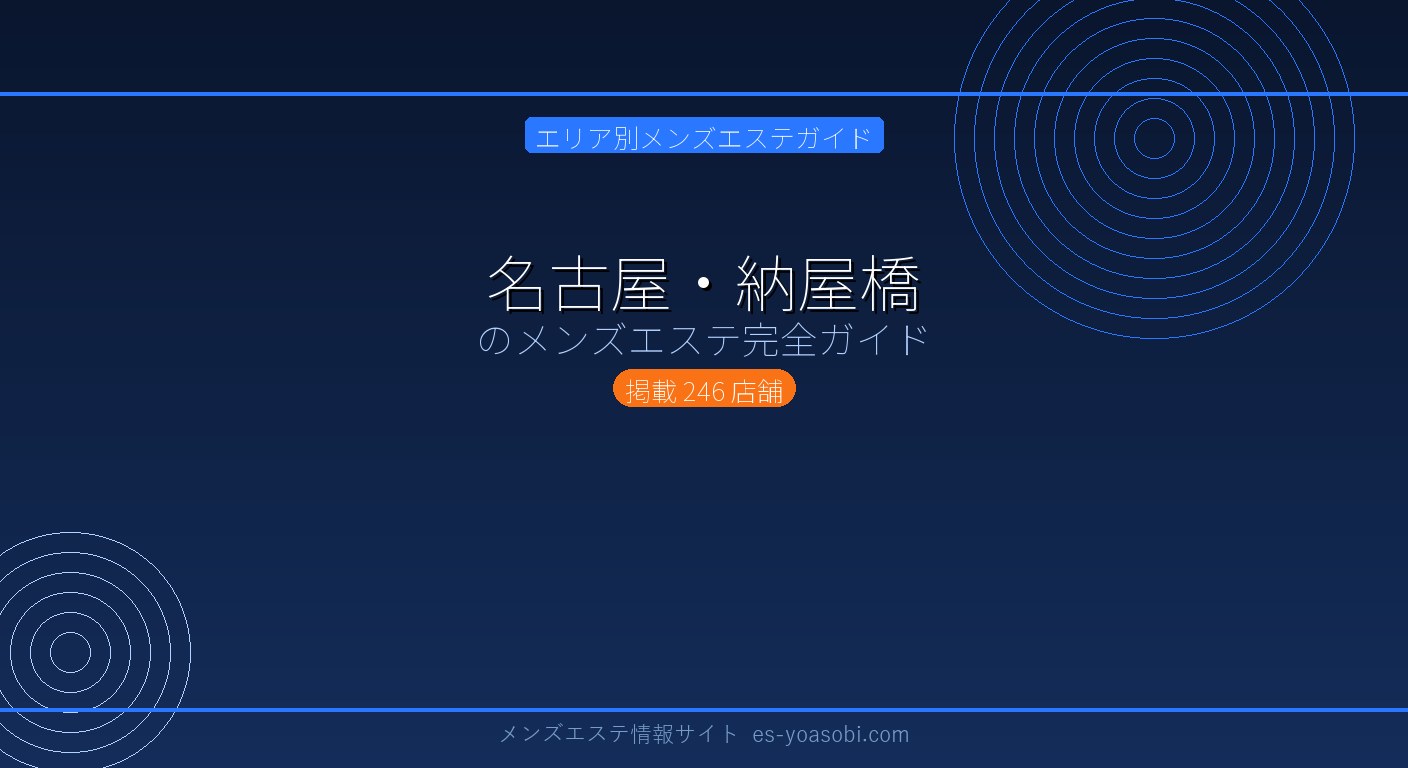 エリア別メンズエステガイド

名古屋・納屋橋
のメンズエステ完全ガイド

掲載 246 店舗

メンズエステ情報サイト es-yoasobi.com